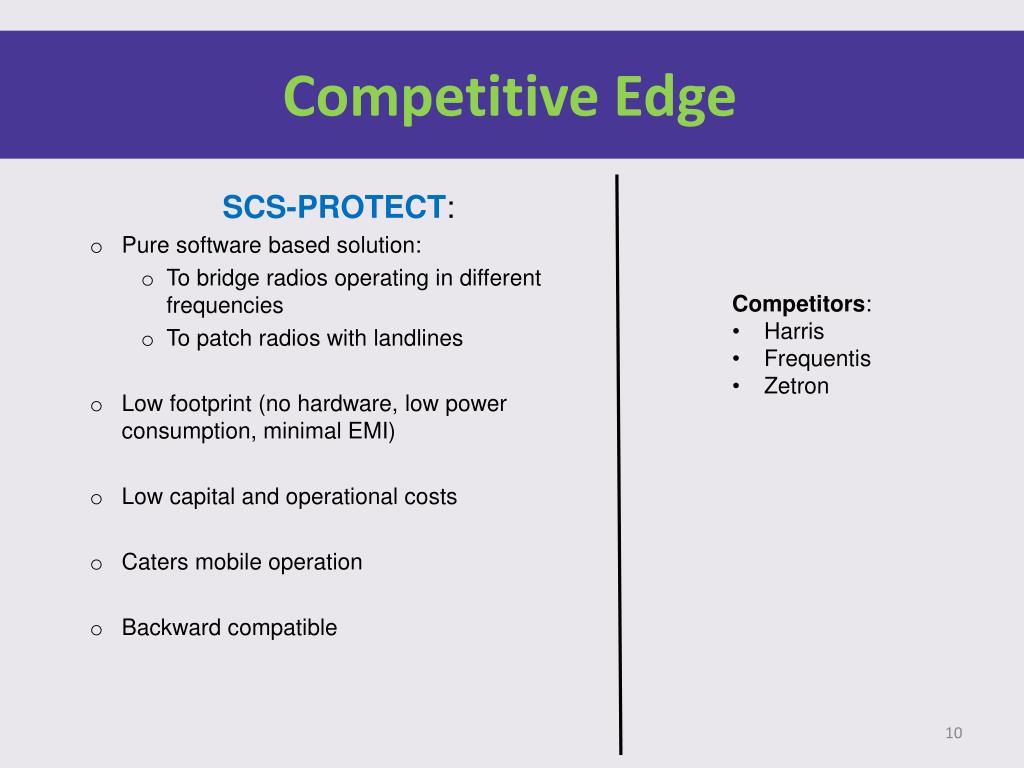 Competitive Edge

SCS-PROTECT:

o Pure software based solution:
 o To bridge radios operating in different frequencies
 o To patch radios with landlines

o Low footprint (no hardware, low power consumption, minimal EMI)

o Low capital and operational costs

o Caters mobile operation

o Backward compatible

Competitors:
• Harris
• Frequentis
• Zetron

10